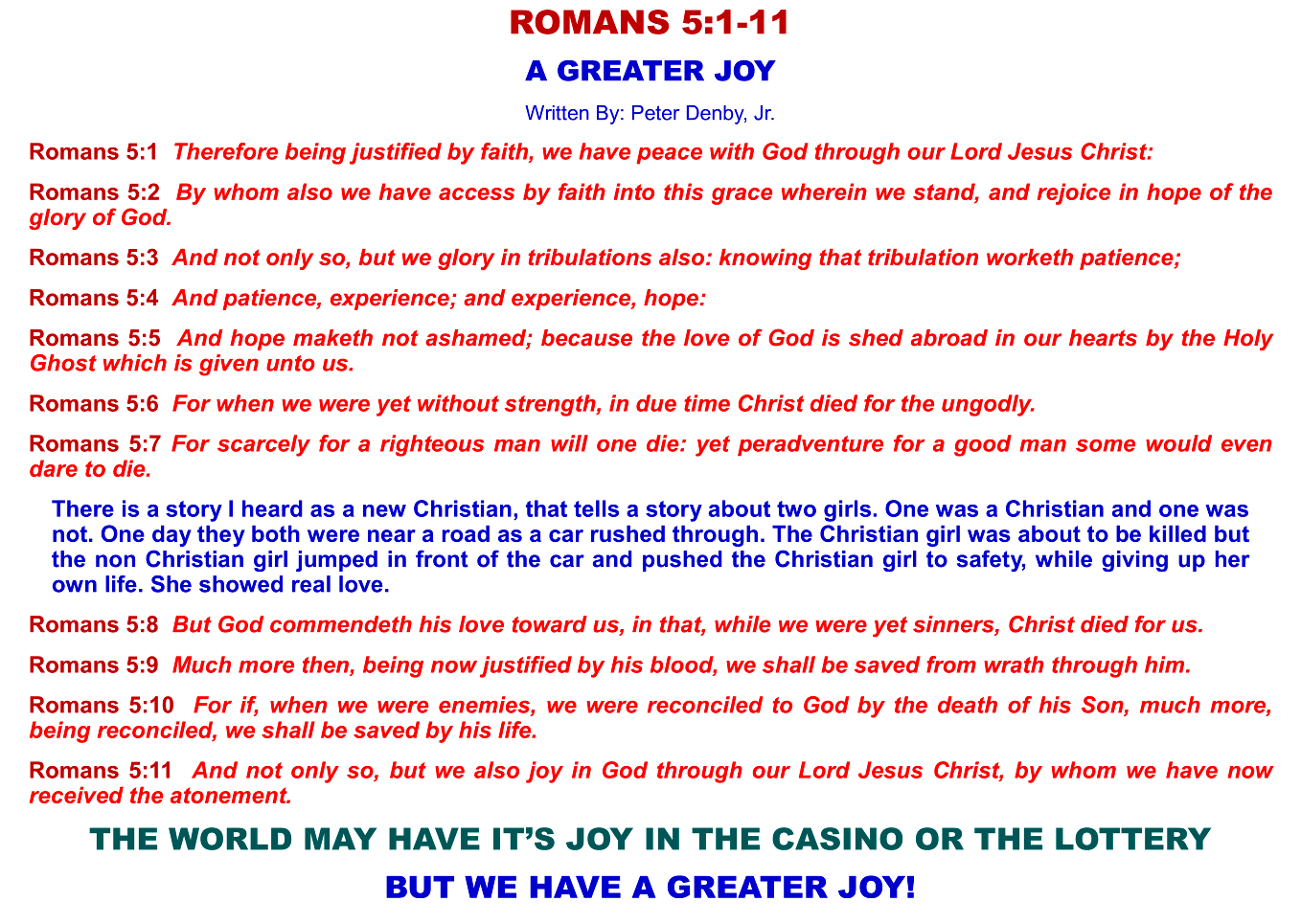 ROMANS 5:1-11

A GREATER JOY

Written By: Peter Denby, Jr.

Romans 5:1 Therefore being justified by faith, we have peace with God through our Lord Jesus Christ:

Romans 5:2 By whom also we have access by faith into this grace wherein we stand, and rejoice in hope of the glory of God.

Romans 5:3 And not only so, but we glory in tribulations also: knowing that tribulation worketh patience;

Romans 5:4 And patience, experience; and experience, hope:

Romans 5:5 And hope maketh not ashamed; because the love of God is shed abroad in our hearts by the Holy Ghost which is given unto us.

Romans 5:6 For when we were yet without strength, in due time Christ died for the ungodly.

Romans 5:7 For scarcely for a righteous man will one die: yet peradventure for a good man some would even dare to die.

There is a story I heard as a new Christian, that tells a story about two girls. One was a Christian and one was not. One day they both were near a road as a car rushed through. The Christian girl was about to be killed but the non Christian girl jumped in front of the car and pushed the Christian girl to safety, while giving up her own life. She showed real love.

Romans 5:8 But God commendeth his love toward us, in that, while we were yet sinners, Christ died for us.

Romans 5:9 Much more then, being now justified by his blood, we shall be saved from wrath through him.

Romans 5:10 For if, when we were enemies, we were reconciled to God by the death of his Son, much more, being reconciled, we shall be saved by his life.

Romans 5:11 And not only so, but we also joy in God through our Lord Jesus Christ, by whom we have now received the atonement.

THE WORLD MAY HAVE IT'S JOY IN THE CASINO OR THE LOTTERY

BUT WE HAVE A GREATER JOY!